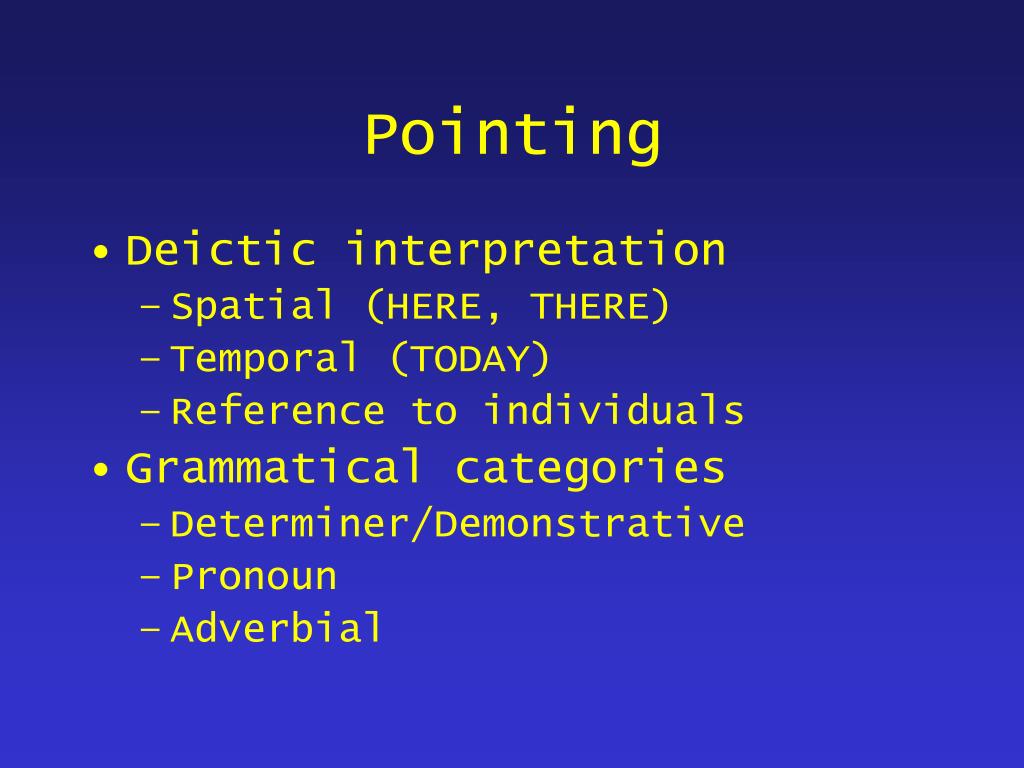 Pointing

• Deictic interpretation
– Spatial (HERE, THERE)
– Temporal (TODAY)
– Reference to individuals
• Grammatical categories
– Determiner/Demonstrative
– Pronoun
– Adverbial